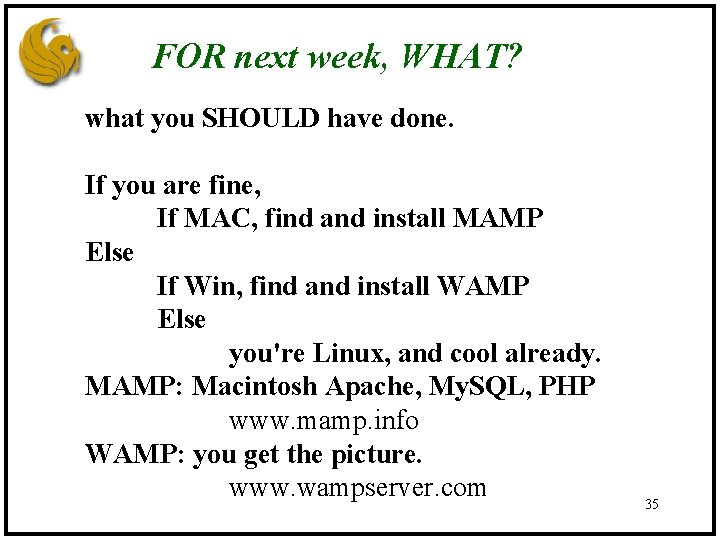 FOR next week, WHAT?

what you SHOULD have done.

If you are fine,
If MAC, find and install MAMP
Else
If Win, find and install WAMP
Else
you're Linux, and cool already.
MAMP: Macintosh Apache, MySQL, PHP
www.mamp.info
WAMP: you get the picture.
www.wampserver.com

35